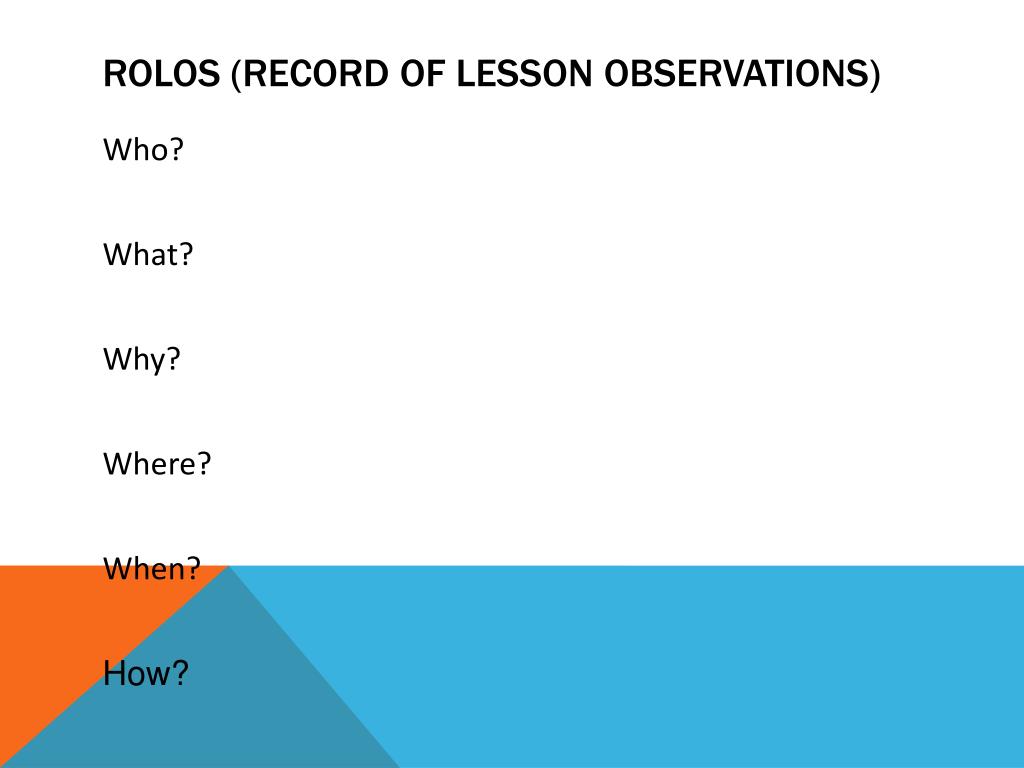 ROLOS (RECORD OF LESSON OBSERVATIONS)

Who?

What?

Why?

Where?

When?

How?